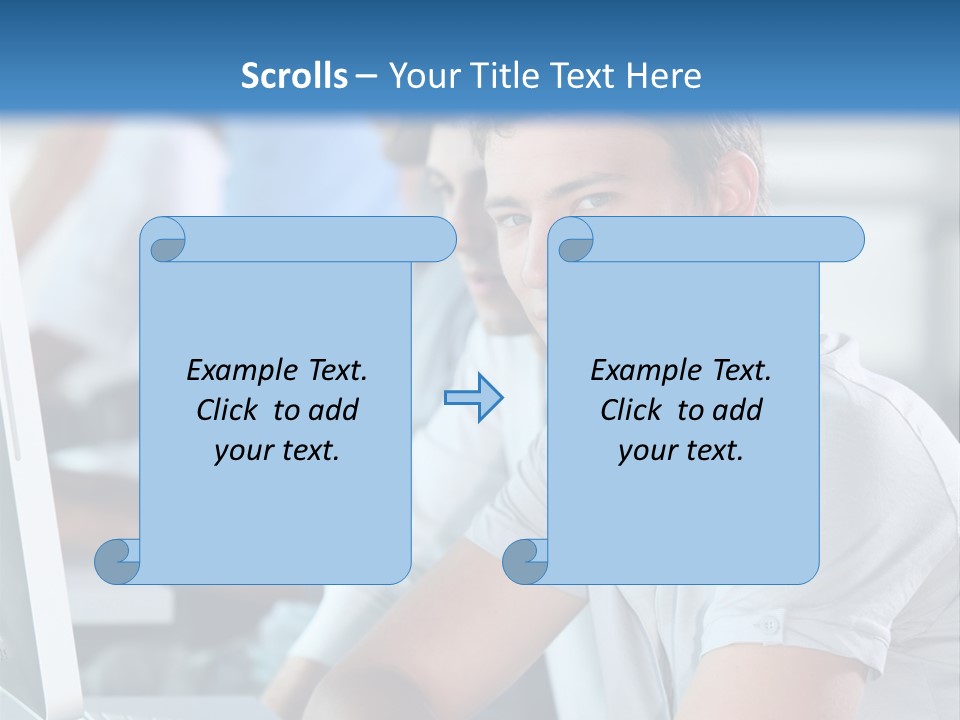 Scrolls – Your Title Text Here

Example Text. Click to add your text.

Example Text. Click to add your text.